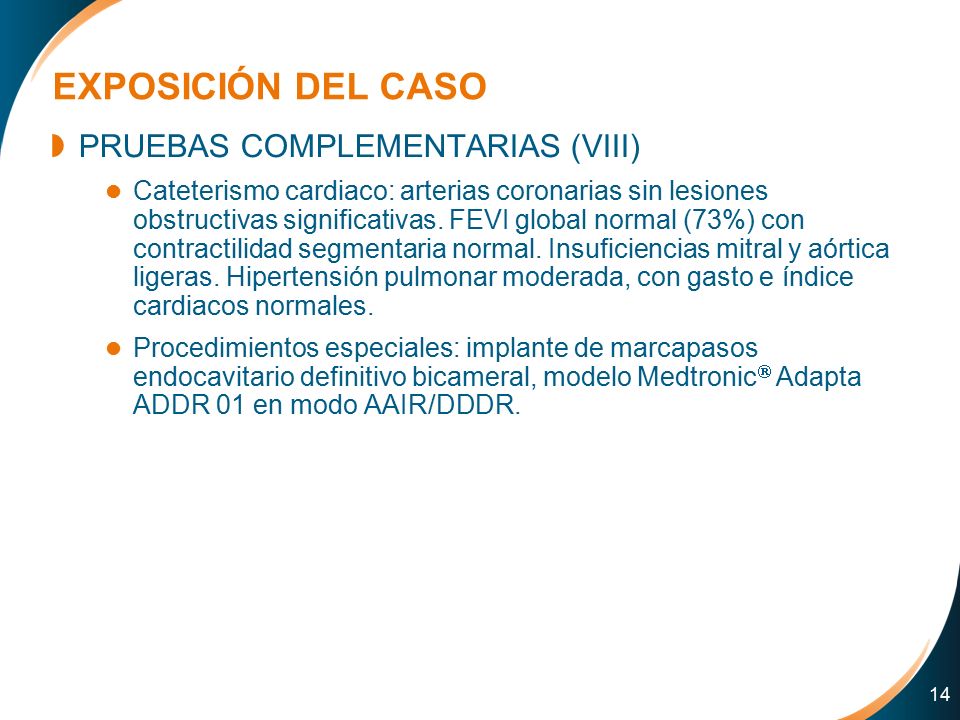 EXPOSICIÓN DEL CASO

PRUEBAS COMPLEMENTARIAS (VIII)

Cateterismo cardiaco: arterias coronarias sin lesiones obstructivas significativas. FEVI global normal (73%) con contractilidad segmentaria normal. Insuficiencias mitral y aórtica ligeras. Hipertensión pulmonar moderada, con gasto e índice cardiacos normales.

Procedimientos especiales: implante de marcapasos endocavitario definitivo bicameral, modelo Medtronic® Adapta ADDR 01 en modo AAIR/DDDR.

14